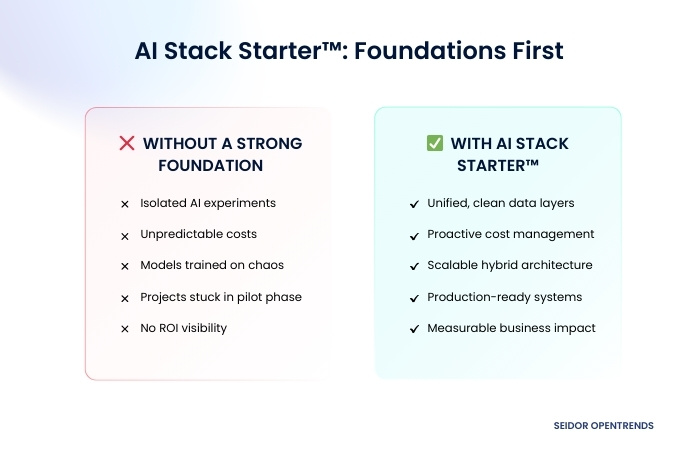 AI Stack Starter™: Foundations First

❌ WITHOUT A STRONG FOUNDATION

× Isolated AI experiments
× Unpredictable costs
× Models trained on chaos
× Projects stuck in pilot phase
× No ROI visibility

✅ WITH AI STACK STARTER™

✓ Unified, clean data layers
✓ Proactive cost management
✓ Scalable hybrid architecture
✓ Production-ready systems
✓ Measurable business impact

SEIDOR OPENTRENDS